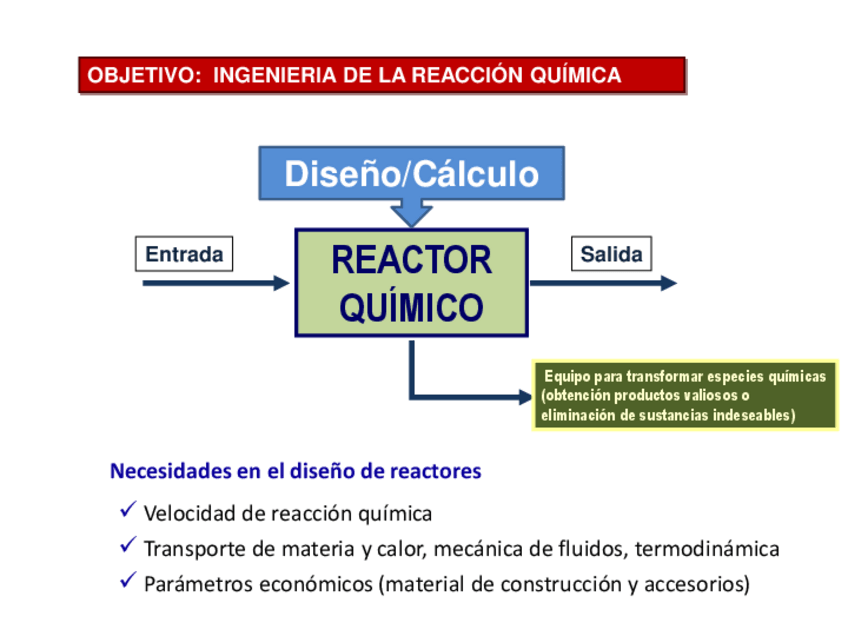 OBJETIVO: INGENIERIA DE LA REACCIÓN QUÍMICA

Diseño/Cálculo

Entrada

REACTOR QUÍMICO

Salida

Equipo para transformar especies químicas (obtención productos valiosos o eliminación de sustancias indeseables)

Necesidades en el diseño de reactores

✓ Velocidad de reacción química
✓ Transporte de materia y calor, mecánica de fluidos, termodinámica
✓ Parámetros económicos (material de construcción y accesorios)